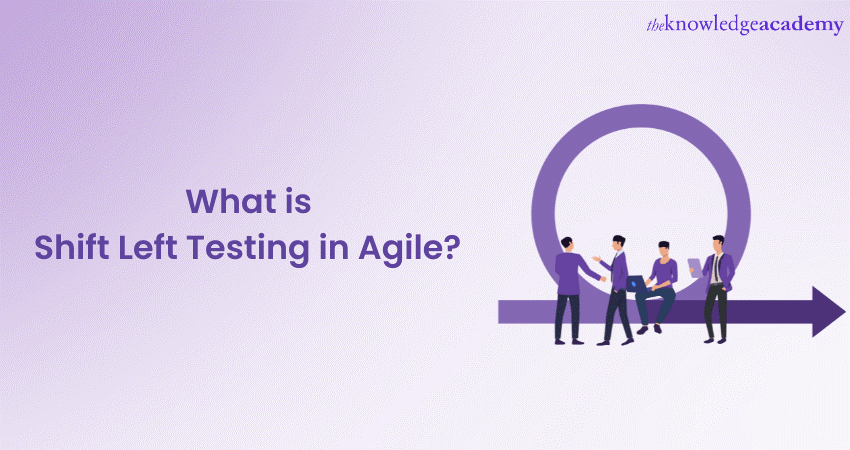 theknowledgeacademy

What is
Shift Left Testing in Agile?